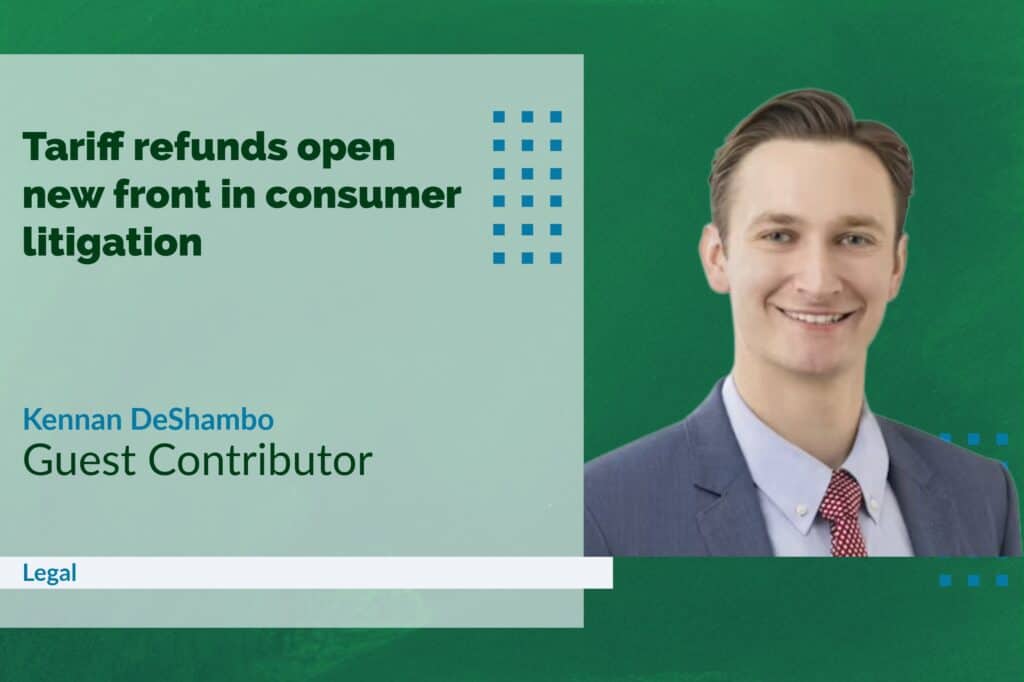 Tariff refunds open new front in consumer litigation

Kennan DeShambo
Guest Contributor

Legal